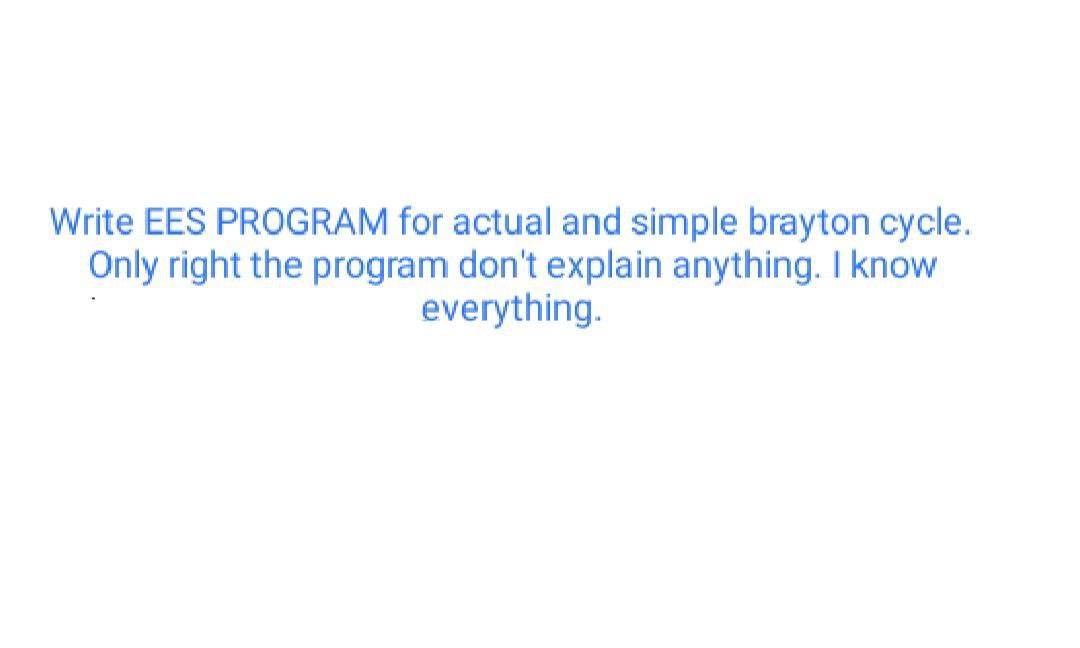 Write EES PROGRAM for actual and simple brayton cycle. Only right the program don't explain anything. I know everything.